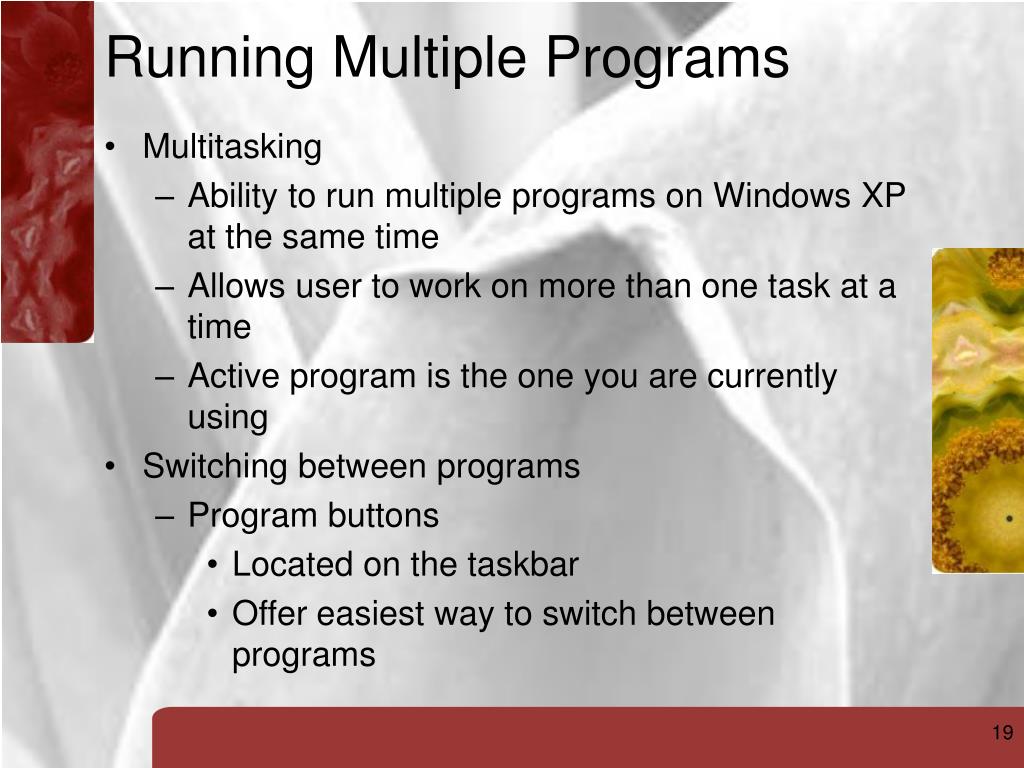 Running Multiple Programs

• Multitasking
– Ability to run multiple programs on Windows XP at the same time
– Allows user to work on more than one task at a time
– Active program is the one you are currently using
• Switching between programs
– Program buttons
• Located on the taskbar
• Offer easiest way to switch between programs

19